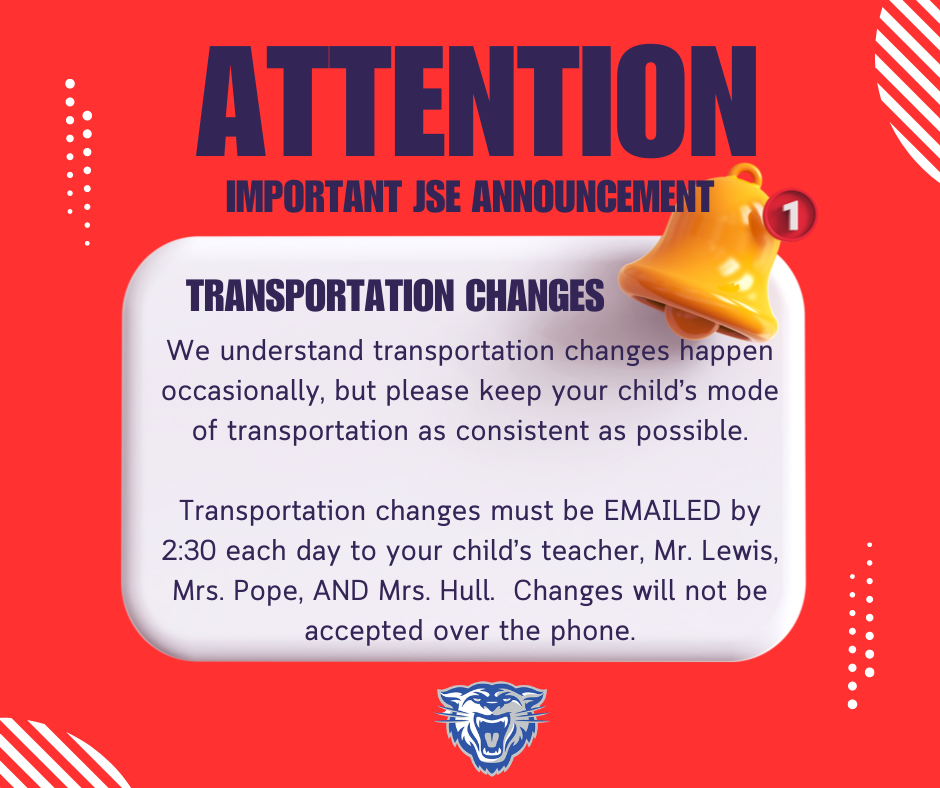 ATTENTION
IMPORTANT JSE ANNOUNCEMENT

1

TRANSPORTATION CHANGES

We understand transportation changes happen occasionally, but please keep your child's mode of transportation as consistent as possible.

Transportation changes must be EMAILED by 2:30 each day to your child's teacher, Mr. Lewis, Mrs. Pope, AND Mrs. Hull. Changes will not be accepted over the phone.